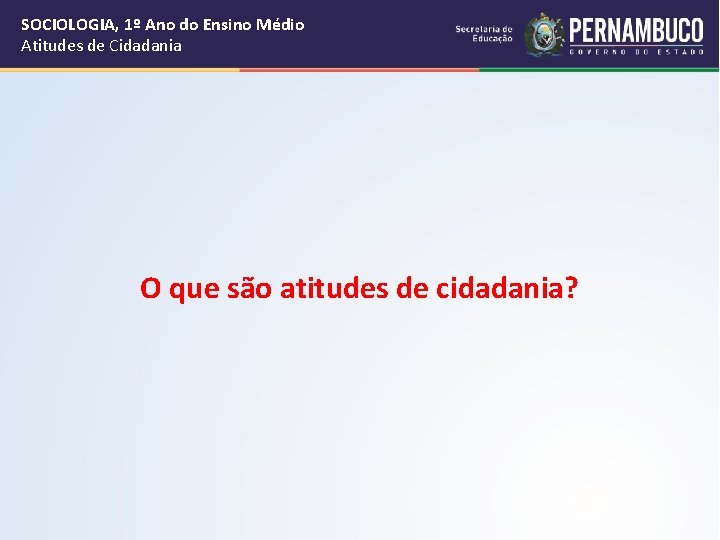 SOCIOLOGIA, 1º Ano do Ensino Médio
Atitudes de Cidadania

Secretaria de Educação

PERNAMBUCO
GOVERNO DO ESTADO

O que são atitudes de cidadania?